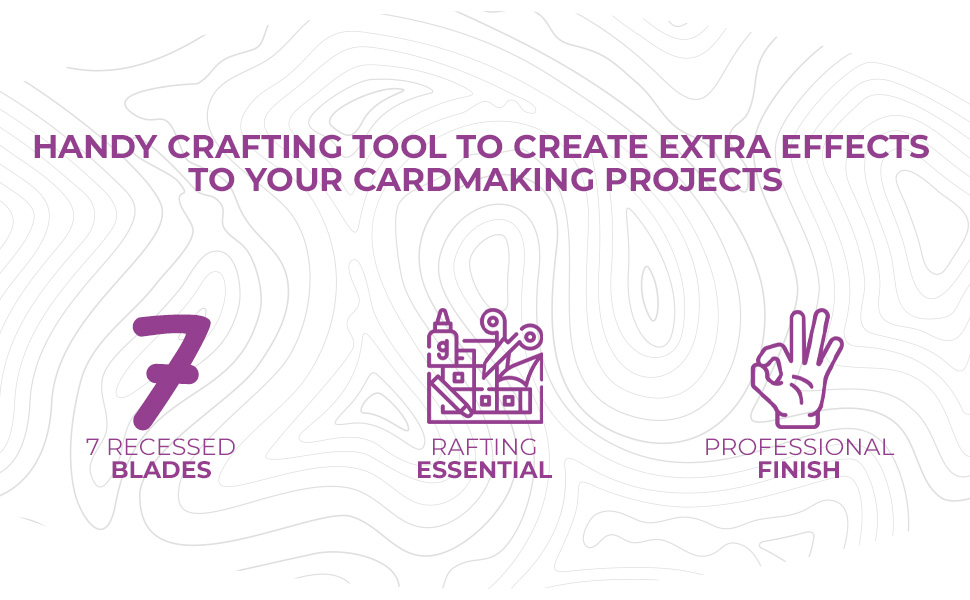 HANDY CRAFTING TOOL TO CREATE EXTRA EFFECTS TO YOUR CARDMAKING PROJECTS

7

7 RECESSED
BLADES

g

RAFTING
ESSENTIAL

PROFESSIONAL
FINISH